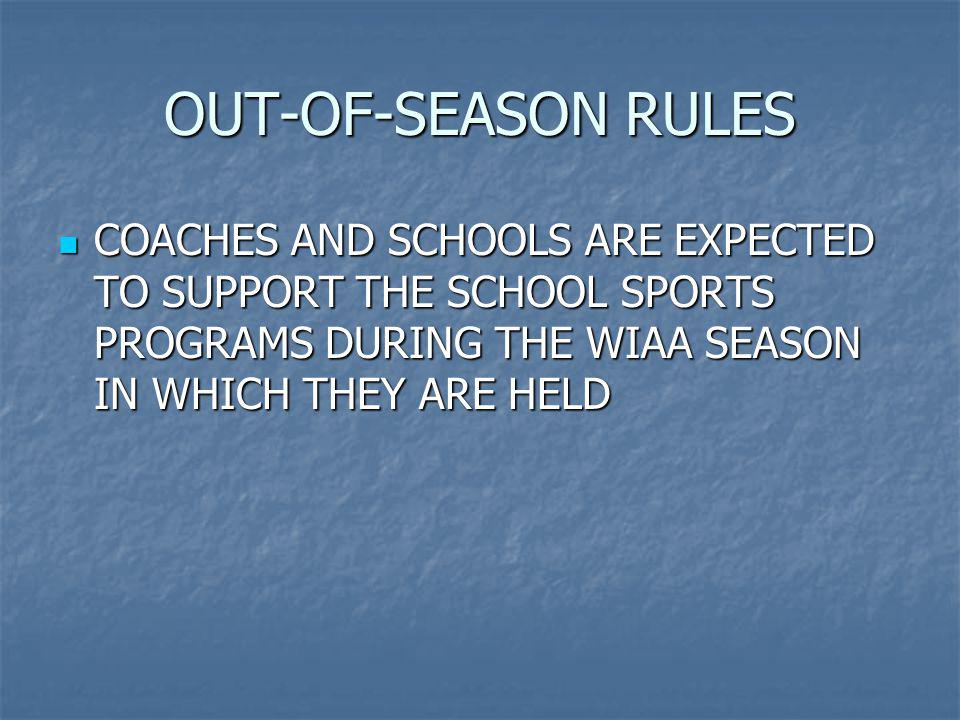 OUT-OF-SEASON RULES

COACHES AND SCHOOLS ARE EXPECTED TO SUPPORT THE SCHOOL SPORTS PROGRAMS DURING THE WIAA SEASON IN WHICH THEY ARE HELD